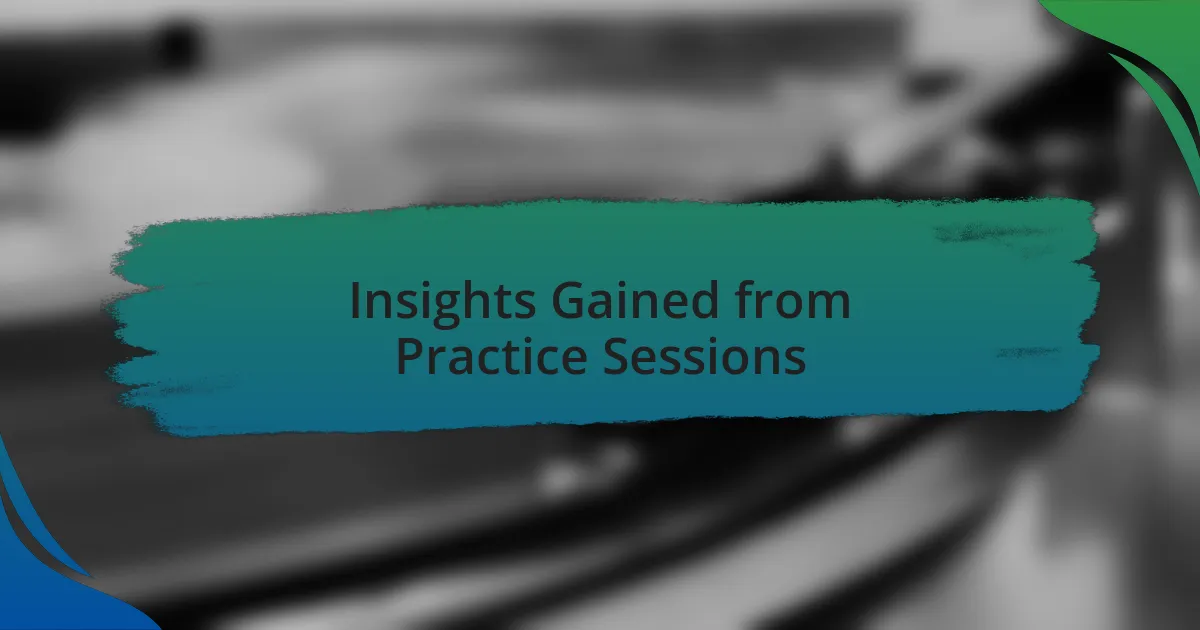 Insights Gained from Practice Sessions